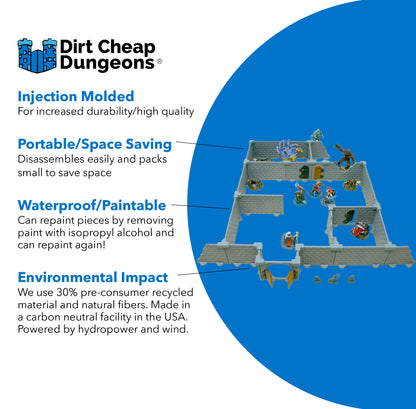 Dirt Cheap Dungeons®

Injection Molded
For increased durability/high quality

Portable/Space Saving
Disassembles easily and packs small to save space

Waterproof/Paintable
Can repaint pieces by removing paint with isopropyl alcohol and can repaint again!

Environmental Impact
We use 30% pre-consumer recycled material and natural fibers. Made in a carbon neutral facility in the USA. Powered by hydropower and wind.